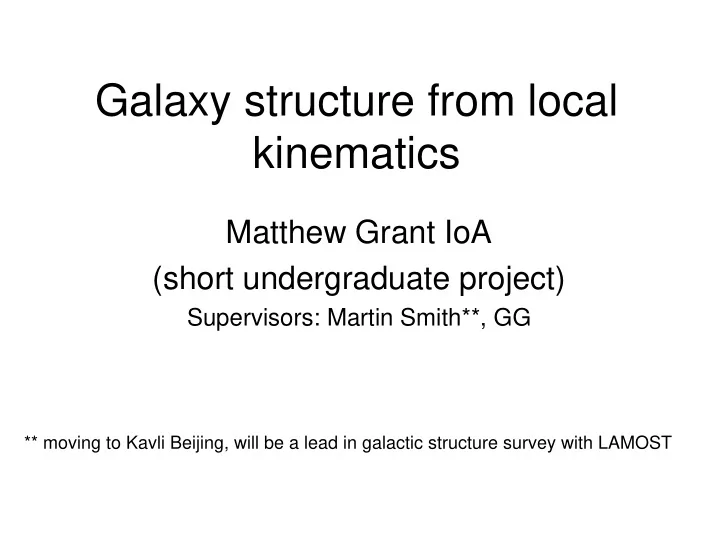 Galaxy structure from local kinematics

Matthew Grant IoA
(short undergraduate project)
Supervisors: Martin Smith**, GG

** moving to Kavli Beijing, will be a lead in galactic structure survey with LAMOST